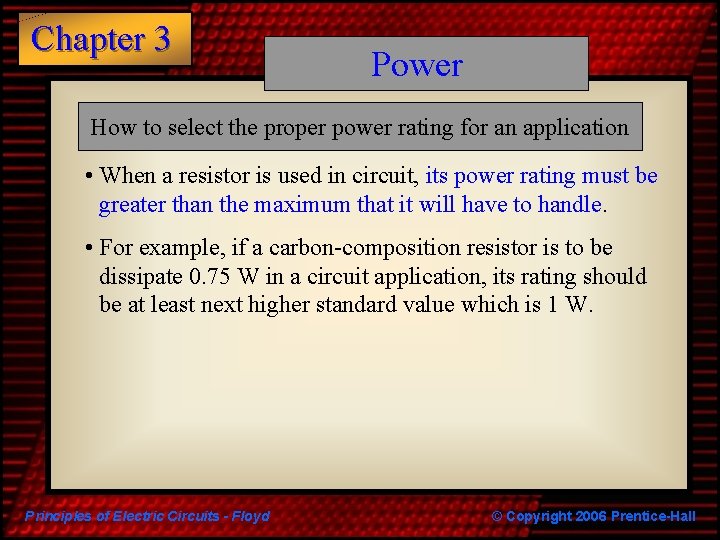 Chapter 3

Power

How to select the proper power rating for an application

• When a resistor is used in circuit, its power rating must be greater than the maximum that it will have to handle.

• For example, if a carbon-composition resistor is to be dissipate 0.75 W in a circuit application, its rating should be at least next higher standard value which is 1 W.

Principles of Electric Circuits - Floyd

© Copyright 2006 Prentice-Hall